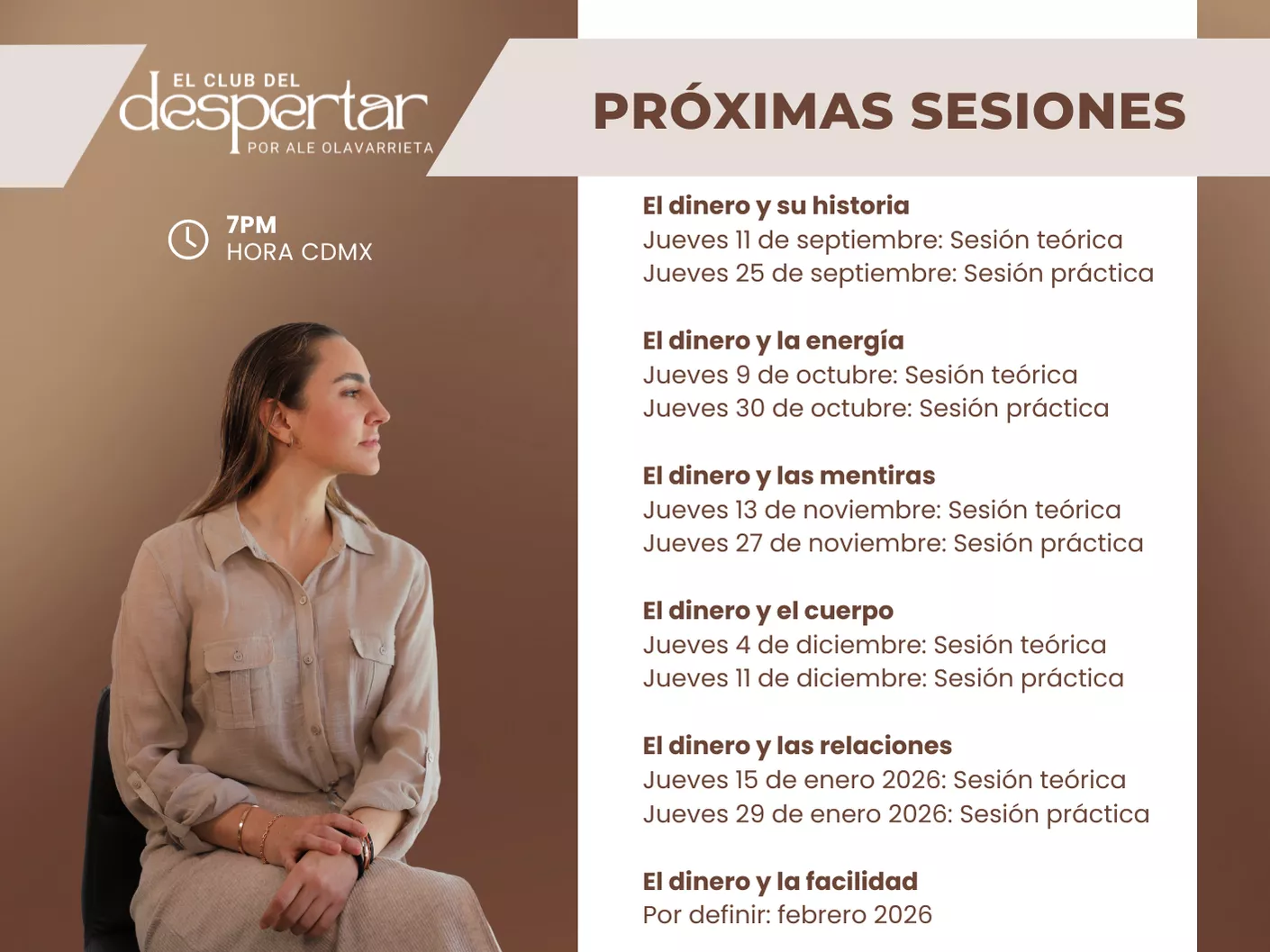 EL CLUB DEL
despertar
POR ALE OLAVARRIETA

7PM
HORA CDMX

PRÓXIMAS SESIONES

El dinero y su historia
Jueves 11 de septiembre: Sesión teórica
Jueves 25 de septiembre: Sesión práctica

El dinero y la energía
Jueves 9 de octubre: Sesión teórica
Jueves 30 de octubre: Sesión práctica

El dinero y las mentiras
Jueves 13 de noviembre: Sesión teórica
Jueves 27 de noviembre: Sesión práctica

El dinero y el cuerpo
Jueves 4 de diciembre: Sesión teórica
Jueves 11 de diciembre: Sesión práctica

El dinero y las relaciones
Jueves 15 de enero 2026: Sesión teórica
Jueves 29 de enero 2026: Sesión práctica

El dinero y la facilidad
Por definir: febrero 2026